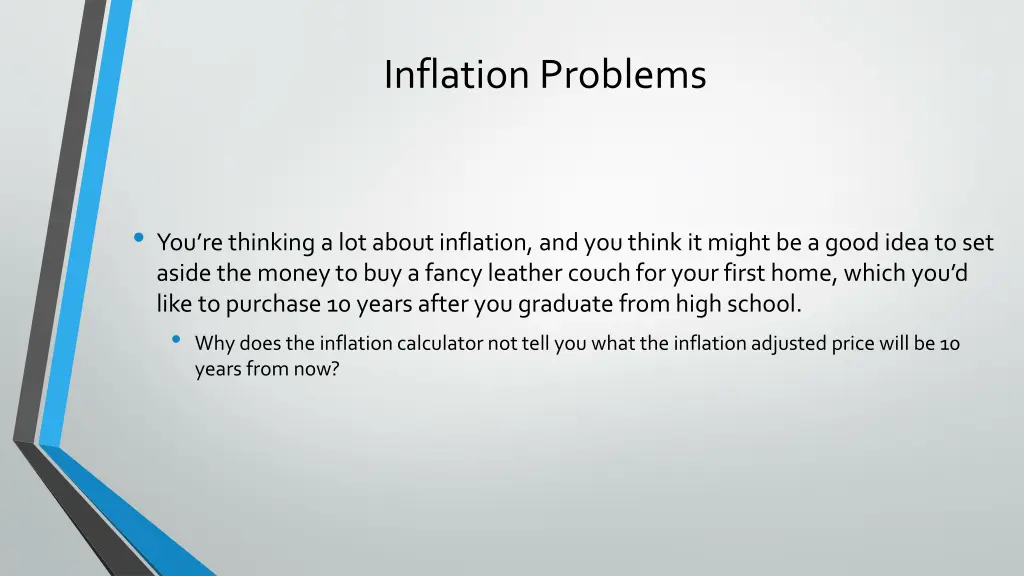 Inflation Problems

• You're thinking a lot about inflation, and you think it might be a good idea to set aside the money to buy a fancy leather couch for your first home, which you'd like to purchase 10 years after you graduate from high school.

• Why does the inflation calculator not tell you what the inflation adjusted price will be 10 years from now?